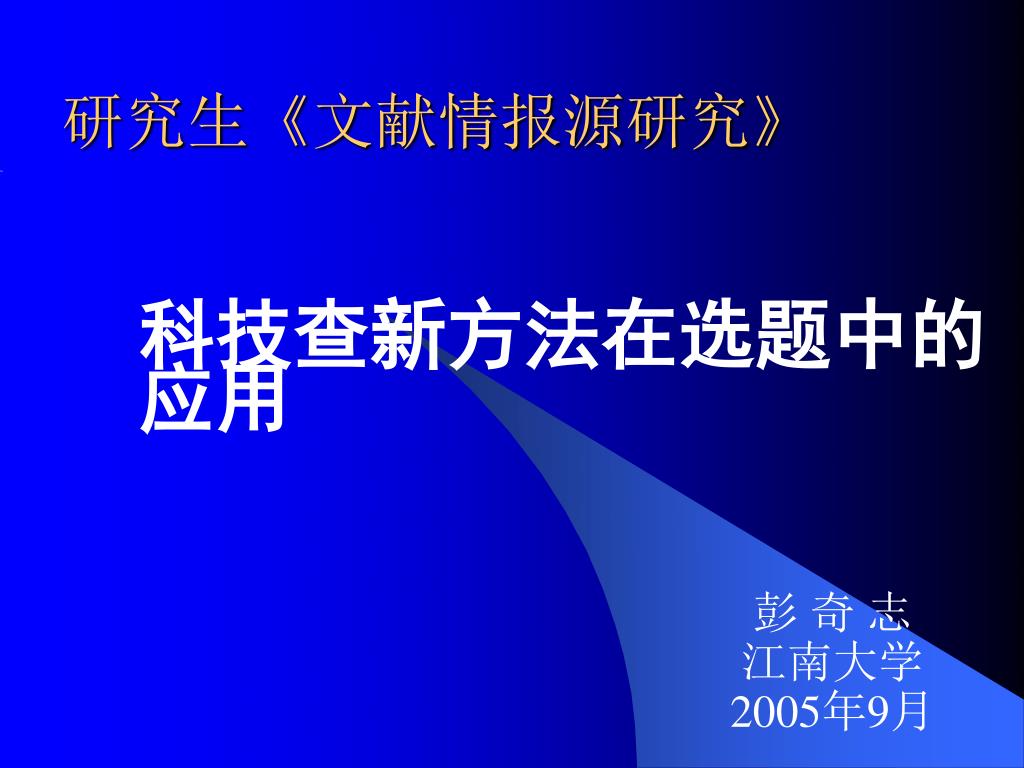 研究生《文献情报源研究》

科技查新方法在选题中的应用

彭 奇 志
江南大学
2005年9月